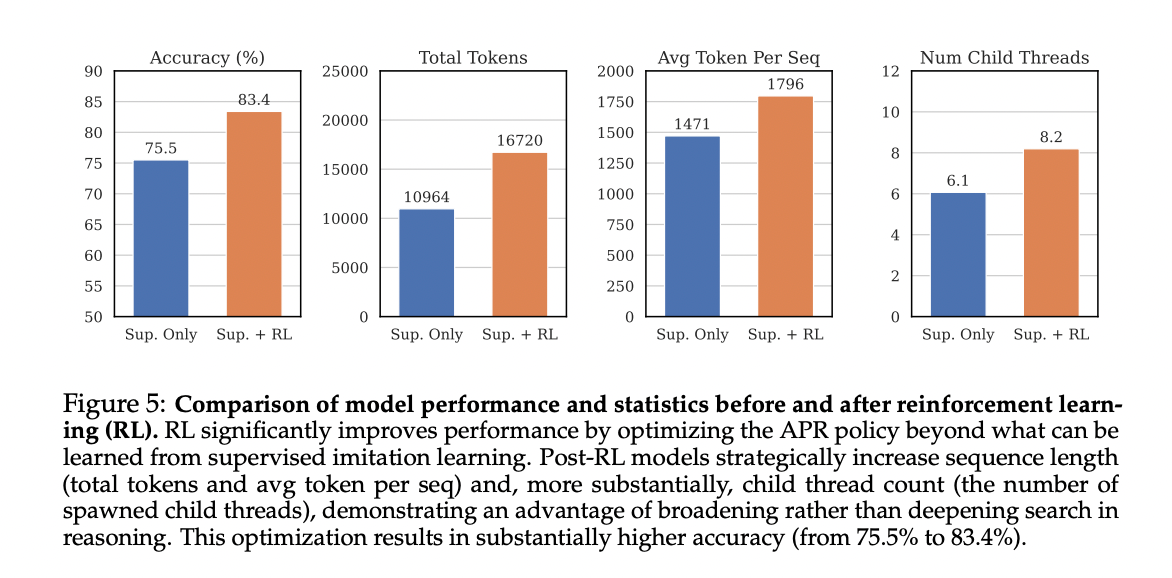 Accuracy (%)

90
85
80
75
70
65
60
55
50

75.5
83.4

Sup. Only
Sup. + RL

Total Tokens

25000
20000
15000
10000
5000
0

10964
16720

Sup. Only
Sup. + RL

Avg Token Per Seq

2000
1750
1500
1250
1000
750
500
250
0

1471
1796

Sup. Only
Sup. + RL

Num Child Threads

12
10
8
6
4
2
0

6.1
8.2

Sup. Only
Sup. + RL

Figure 5: **Comparison of model performance and statistics before and after reinforcement learning (RL).** RL significantly improves performance by optimizing the APR policy beyond what can be learned from supervised imitation learning. Post-RL models strategically increase sequence length (total tokens and avg token per seq) and, more substantially, child thread count (the number of spawned child threads), demonstrating an advantage of broadening rather than deepening search in reasoning. This optimization results in substantially higher accuracy (from 75.5% to 83.4%).